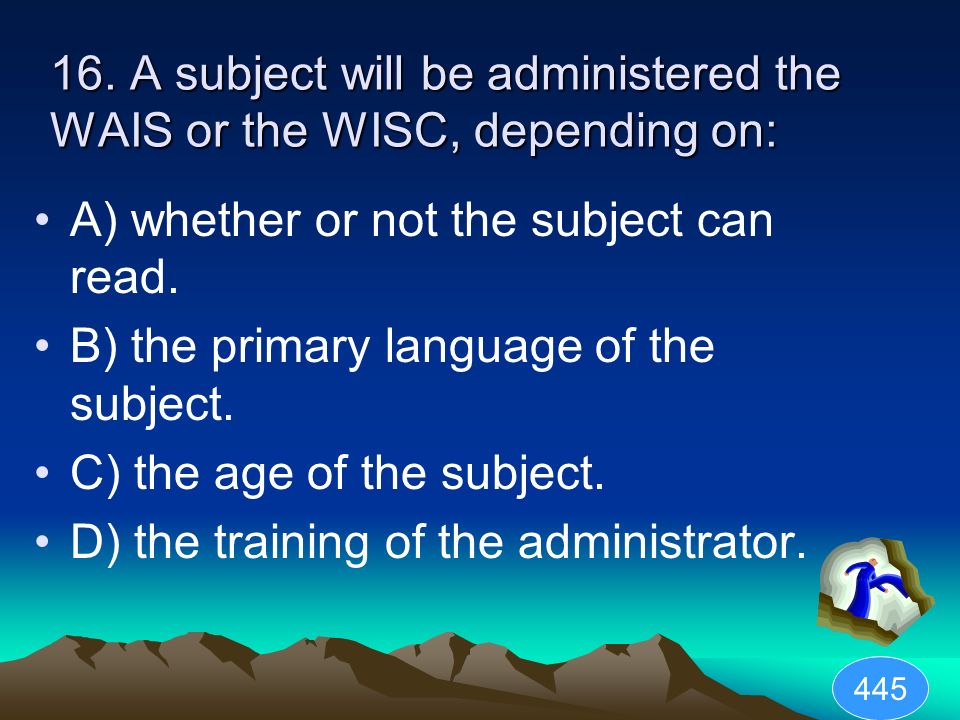 16. A subject will be administered the WAIS or the WISC, depending on:

• A) whether or not the subject can read.
• B) the primary language of the subject.
• C) the age of the subject.
• D) the training of the administrator.

445